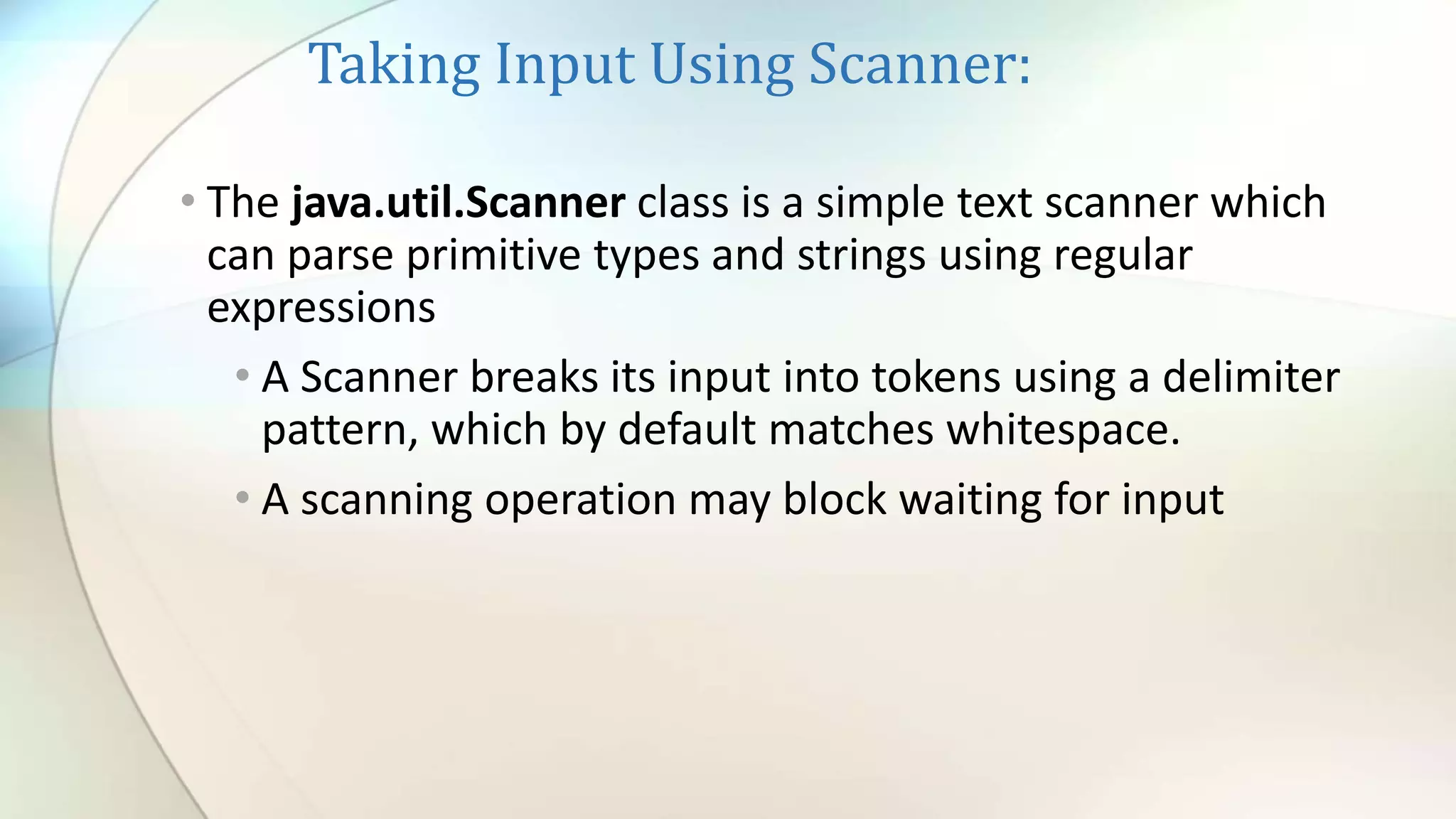 Taking Input Using Scanner:

• The java.util.Scanner class is a simple text scanner which can parse primitive types and strings using regular expressions

• A Scanner breaks its input into tokens using a delimiter pattern, which by default matches whitespace.

• A scanning operation may block waiting for input